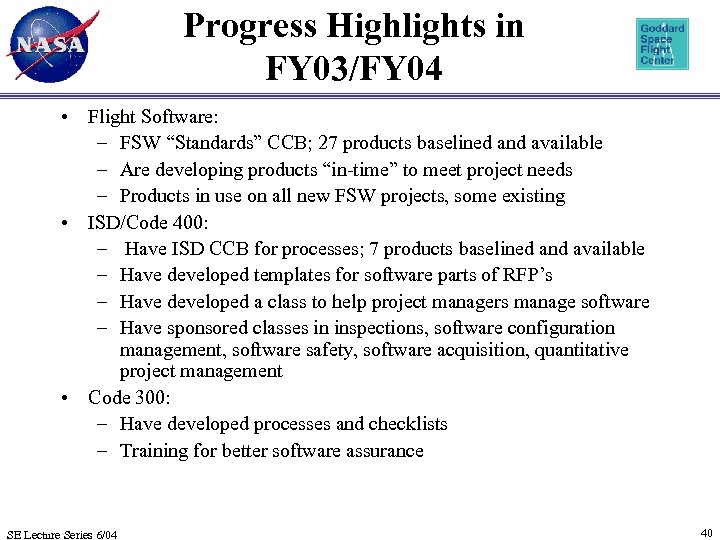 NASA

Progress Highlights in FY03/FY04

Goddard Space Flight Center

• Flight Software:
– FSW “Standards” CCB; 27 products baselined and available
– Are developing products “in-time” to meet project needs
– Products in use on all new FSW projects, some existing
• ISD/Code 400:
– Have ISD CCB for processes; 7 products baselined and available
– Have developed templates for software parts of RFP’s
– Have developed a class to help project managers manage software
– Have sponsored classes in inspections, software configuration management, software safety, software acquisition, quantitative project management
• Code 300:
– Have developed processes and checklists
– Training for better software assurance

SE Lecture Series 6/04

40